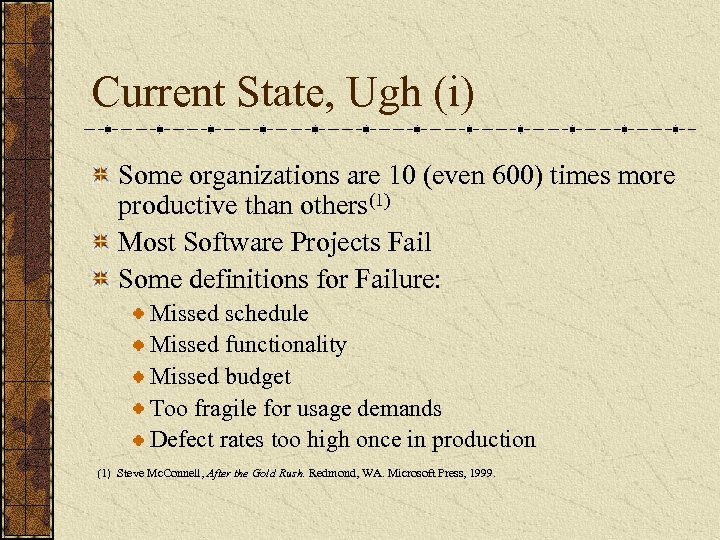 Current State, Ugh (i)

Some organizations are 10 (even 600) times more productive than others$^{(1)}$

Most Software Projects Fail

Some definitions for Failure:

Missed schedule

Missed functionality

Missed budget

Too fragile for usage demands

Defect rates too high once in production

(1) Steve McConnell, After the Gold Rush. Redmond, WA. Microsoft Press, 1999.